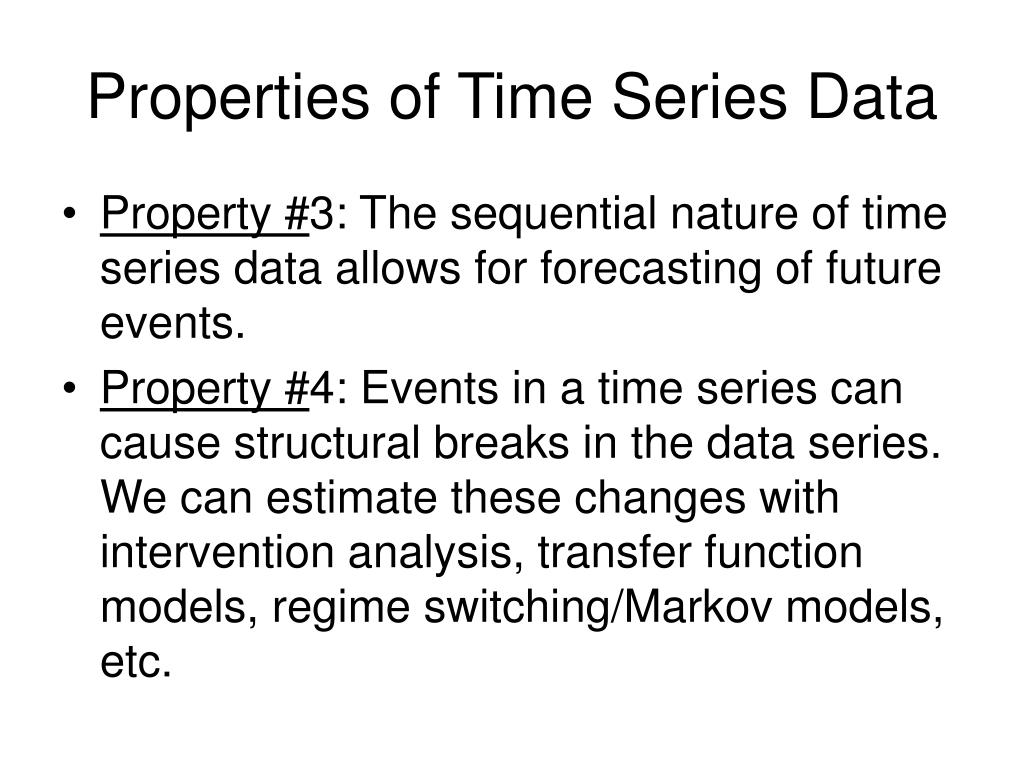 Properties of Time Series Data

• Property #3: The sequential nature of time series data allows for forecasting of future events.

• Property #4: Events in a time series can cause structural breaks in the data series. We can estimate these changes with intervention analysis, transfer function models, regime switching/Markov models, etc.